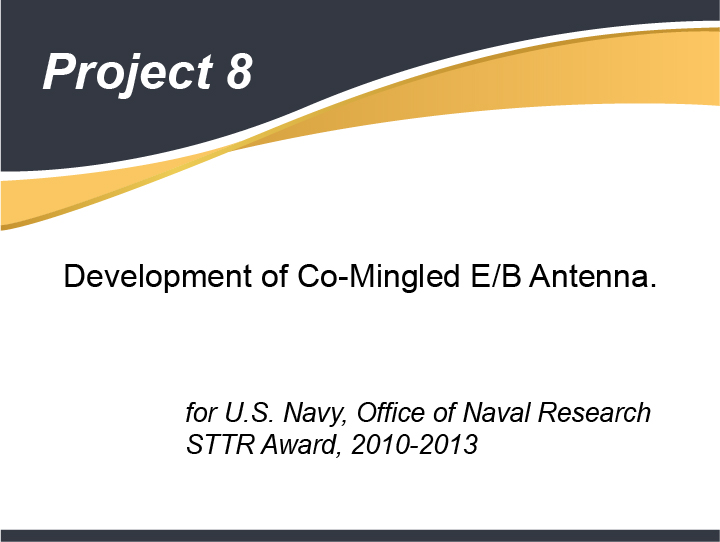 Project 8

Development of Co-Mingled E/B Antenna.

for U.S. Navy, Office of Naval Research
STTR Award, 2010-2013